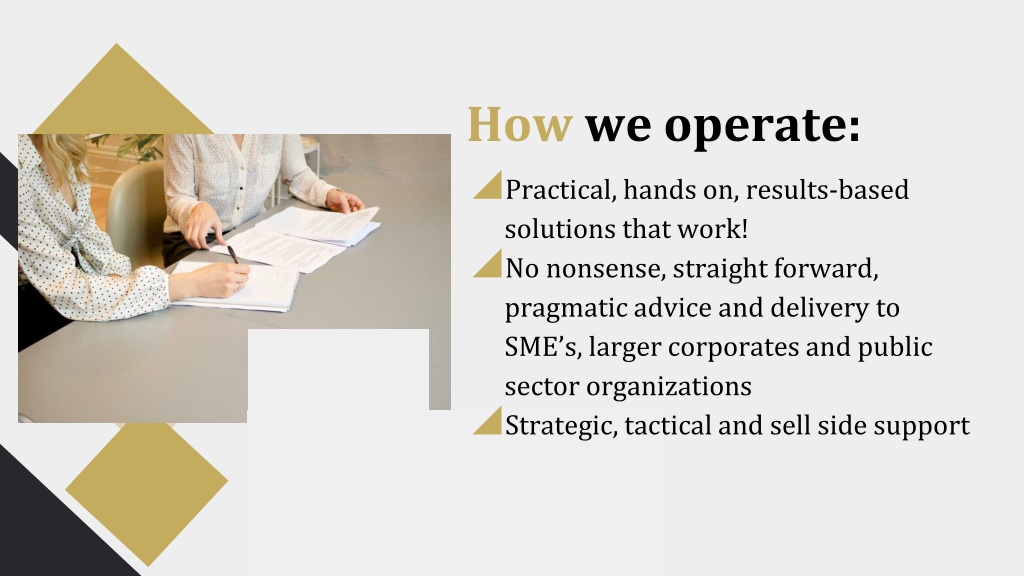 How we operate:

Practical, hands on, results-based solutions that work!

No nonsense, straight forward, pragmatic advice and delivery to SME’s, larger corporates and public sector organizations

Strategic, tactical and sell side support